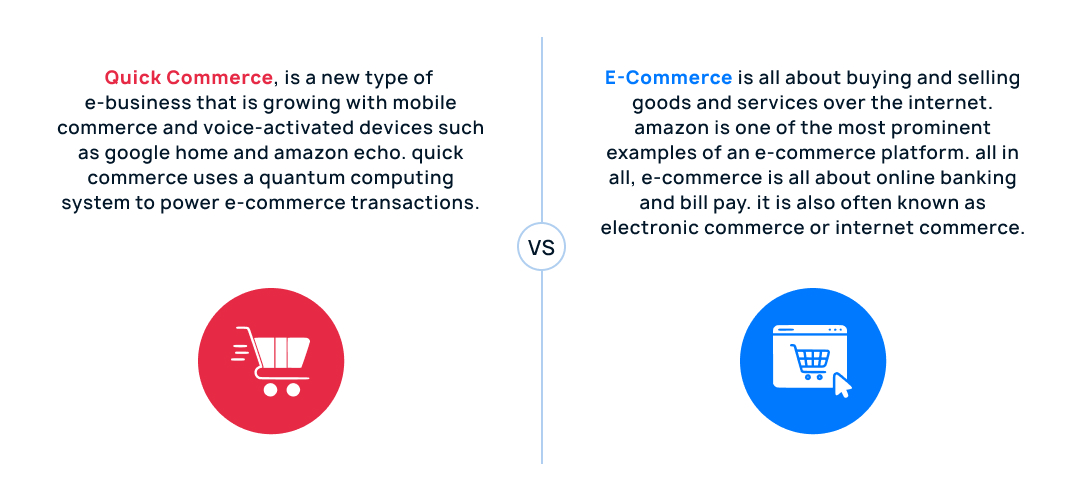 Quick Commerce, is a new type of e-business that is growing with mobile commerce and voice-activated devices such as google home and amazon echo. quick commerce uses a quantum computing system to power e-commerce transactions.

VS

E-Commerce is all about buying and selling goods and services over the internet. amazon is one of the most prominent examples of an e-commerce platform. all in all, e-commerce is all about online banking and bill pay. it is also often known as electronic commerce or internet commerce.